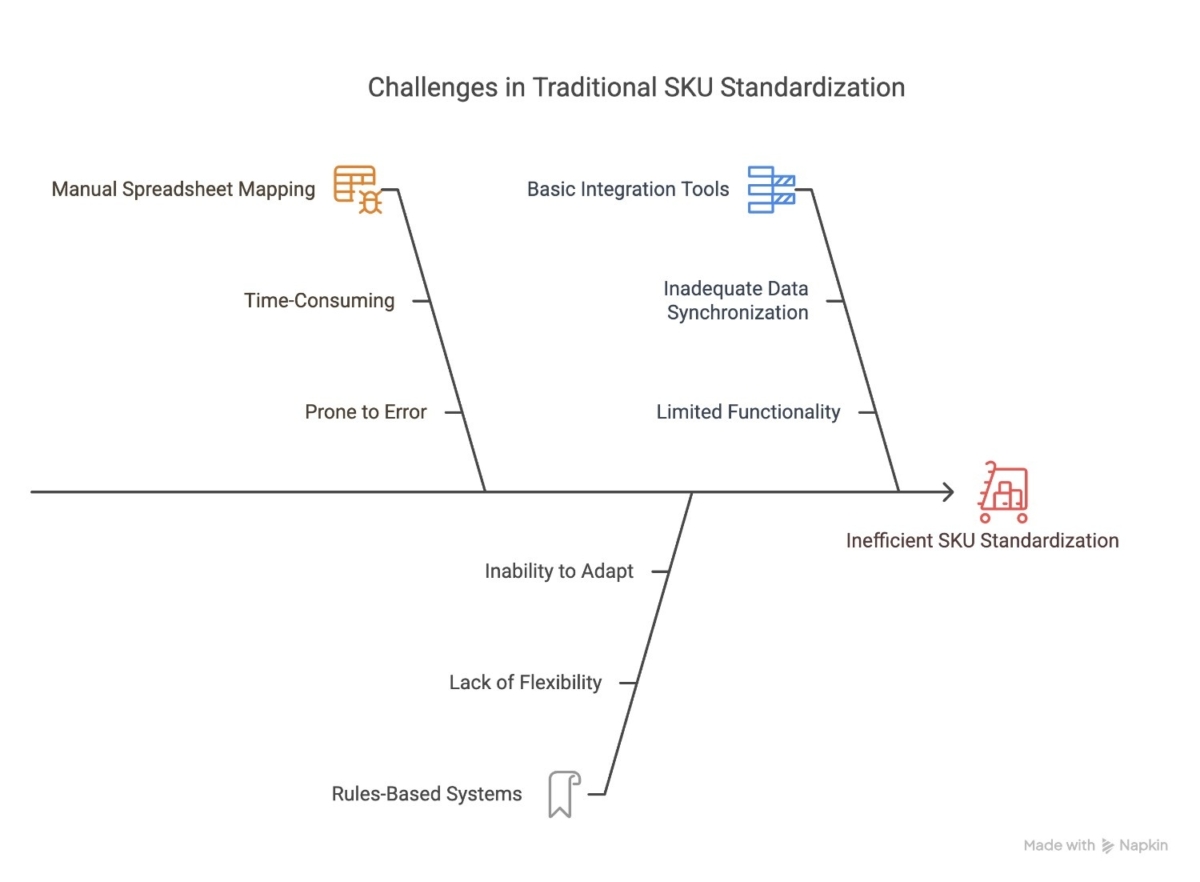 Challenges in Traditional SKU Standardization

Manual Spreadsheet Mapping

Time-Consuming

Prone to Error

Basic Integration Tools

Inadequate Data Synchronization

Limited Functionality

Inefficient SKU Standardization

Inability to Adapt

Lack of Flexibility

Rules-Based Systems

Made with Napkin